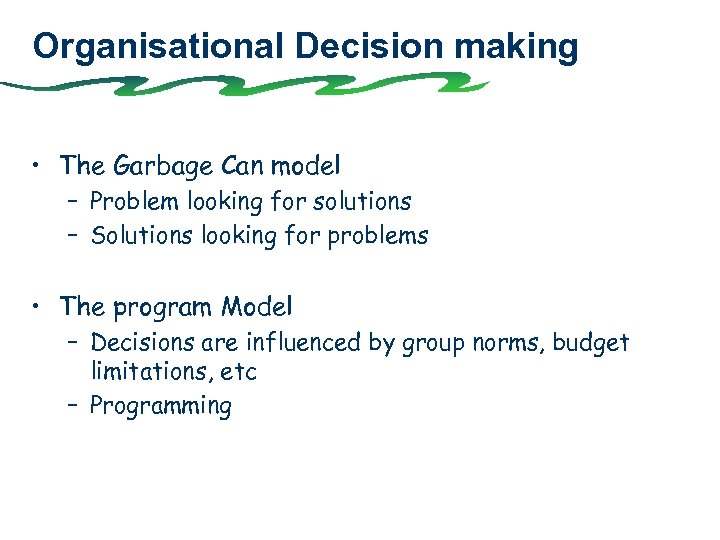 Organisational Decision making

• The Garbage Can model
 – Problem looking for solutions
 – Solutions looking for problems

• The program Model
 – Decisions are influenced by group norms, budget limitations, etc
 – Programming